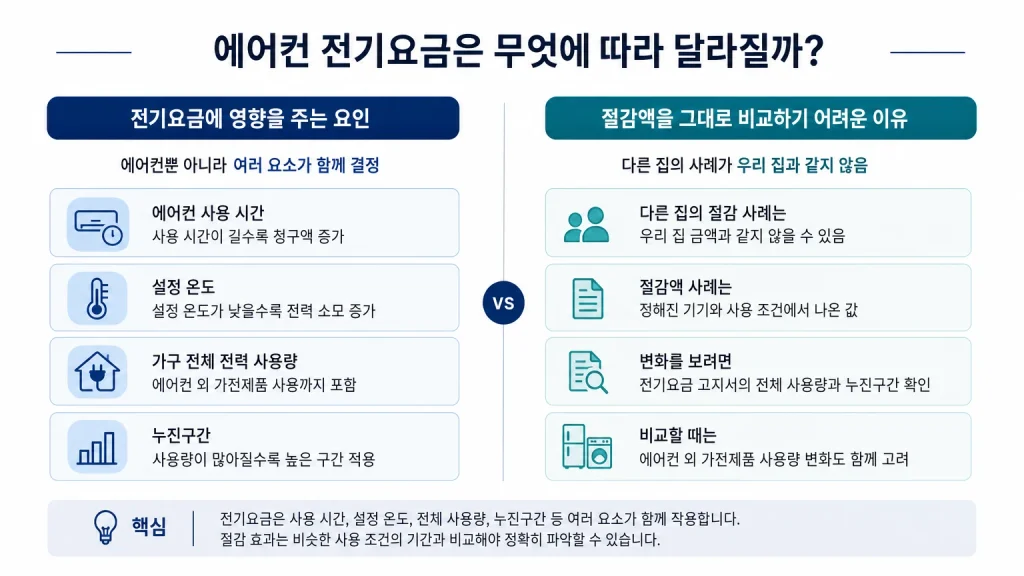 에어컨 전기요금은 무엇에 따라 달라질까?

전기요금에 영향을 주는 요인

에어컨뿐 아니라 여러 요소가 함께 결정

에어컨 사용 시간
사용 시간이 길수록 청구액 증가

설정 온도
설정 온도가 낮을수록 전력 소모 증가

가구 전체 전력 사용량
에어컨 외 가전제품 사용까지 포함

누진구간
사용량이 많아질수록 높은 구간 적용

VS

절감액을 그대로 비교하기 어려운 이유

다른 집의 사례가 우리 집과 같지 않음

다른 집의 절감 사례는
우리 집 금액과 같지 않을 수 있음

절감액 사례는
정해진 기기와 사용 조건에서 나온 값

변화를 보려면
전기요금 고지서의 전체 사용량과 누진구간 확인

비교할 때는
에어컨 외 가전제품 사용량 변화도 함께 고려

핵심

전기요금은 사용 시간, 설정 온도, 전체 사용량, 누진구간 등 여러 요소가 함께 작용합니다.
절감 효과는 비슷한 사용 조건의 기간과 비교해야 정확히 파악할 수 있습니다.